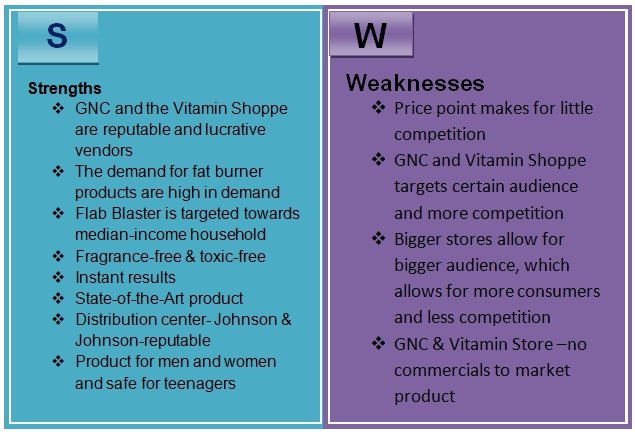 S

Strengths
❖ GNC and the Vitamin Shoppe are reputable and lucrative vendors
❖ The demand for fat burner products are high in demand
❖ Flab Blaster is targeted towards median-income household
❖ Fragrance-free & toxic-free
❖ Instant results
❖ State-of-the-Art product
❖ Distribution center- Johnson & Johnson-reputable
❖ Product for men and women and safe for teenagers

W

Weaknesses
❖ Price point makes for little competition
❖ GNC and Vitamin Shoppe targets certain audience and more competition
❖ Bigger stores allow for bigger audience, which allows for more consumers and less competition
❖ GNC & Vitamin Store –no commercials to market product